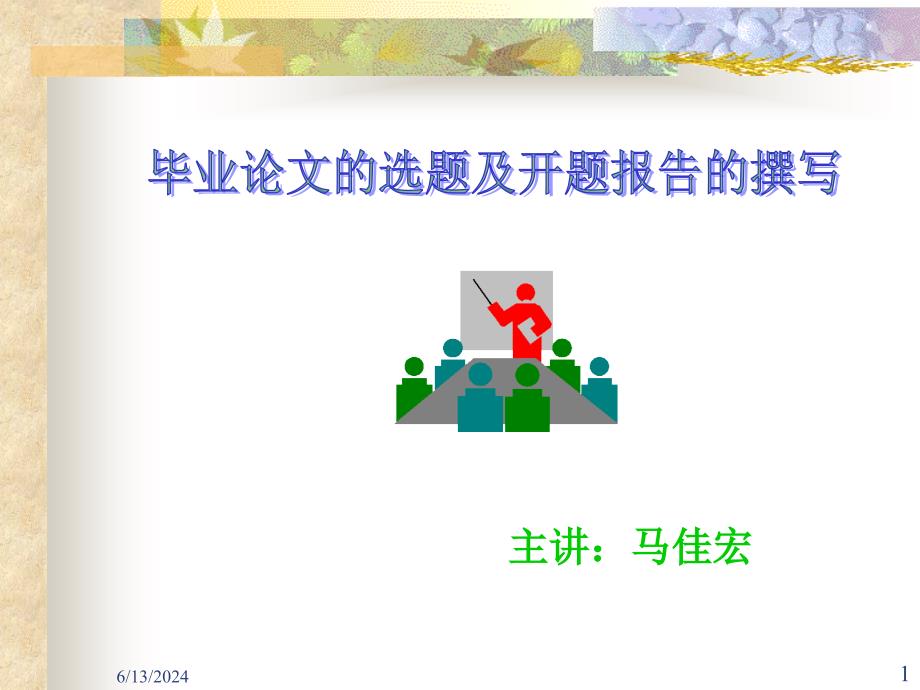 毕业论文的选题及开题报告的撰写

主讲：马佳宏

6/13/2024

1